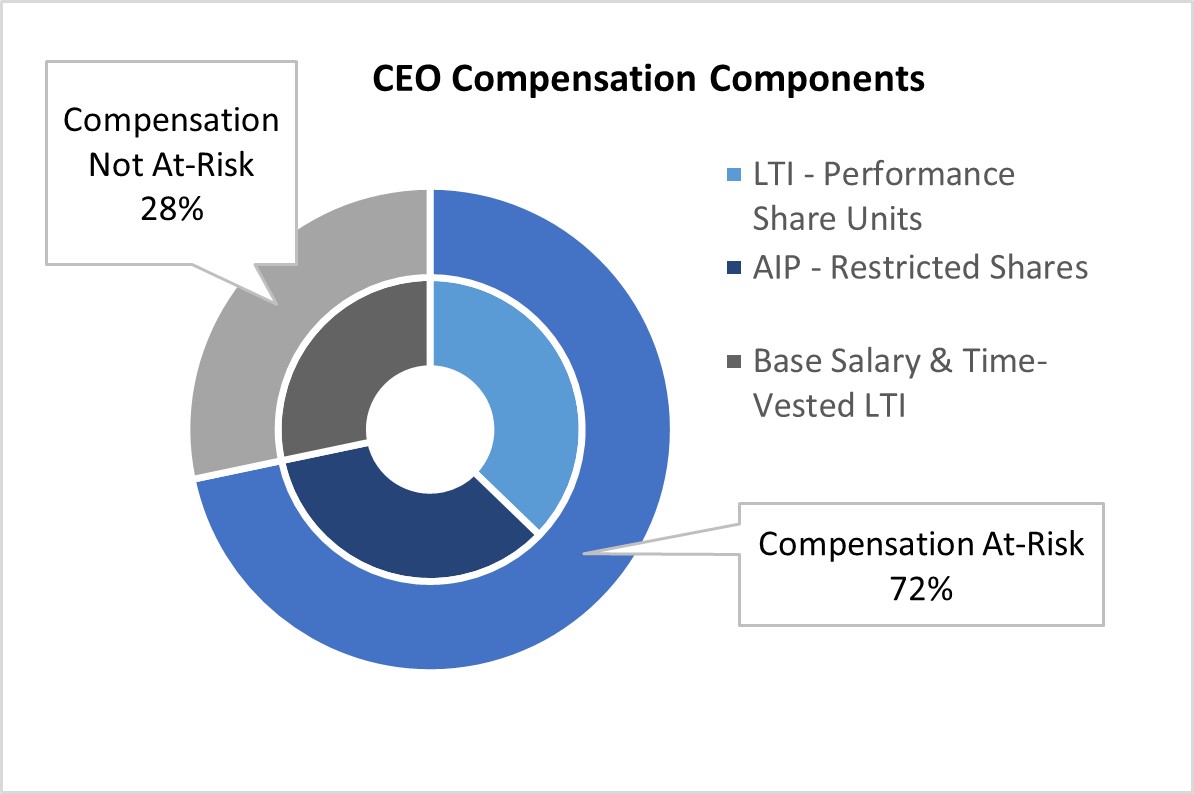 CEO Compensation Components

Compensation Not At-Risk 28%

LTI - Performance Share Units

AIP - Restricted Shares

Base Salary & Time-Vested LTI

Compensation At-Risk 72%